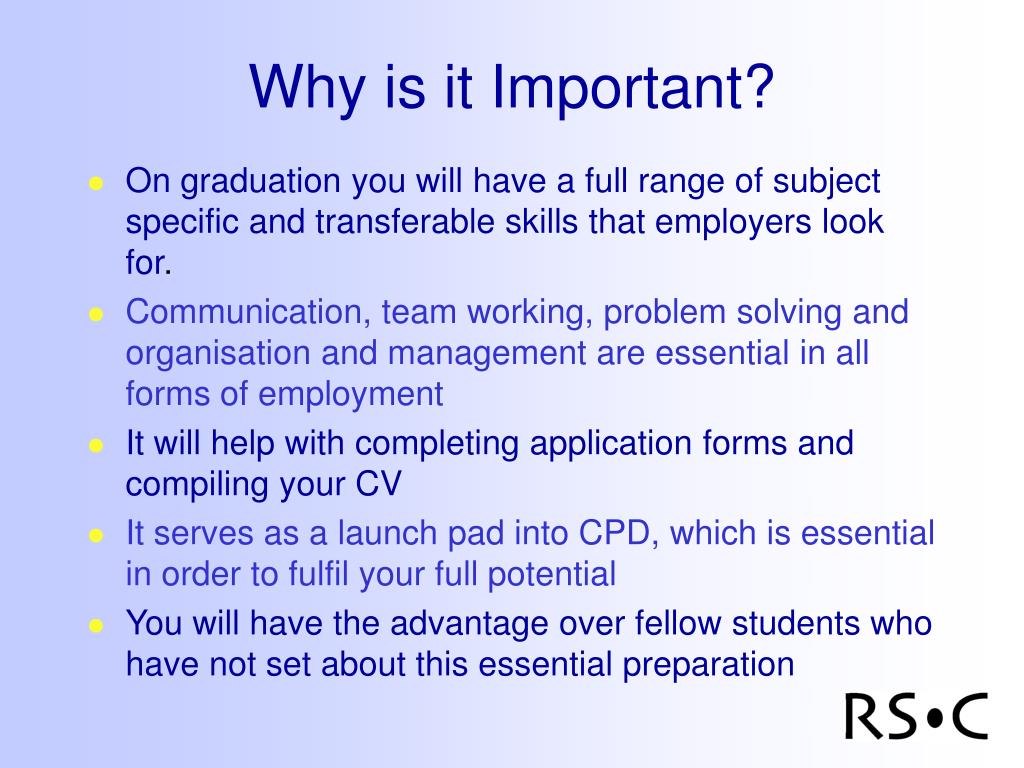 Why is it Important?

- On graduation you will have a full range of subject specific and transferable skills that employers look for.
- Communication, team working, problem solving and organisation and management are essential in all forms of employment
- It will help with completing application forms and compiling your CV
- It serves as a launch pad into CPD, which is essential in order to fulfil your full potential
- You will have the advantage over fellow students who have not set about this essential preparation

RS•C